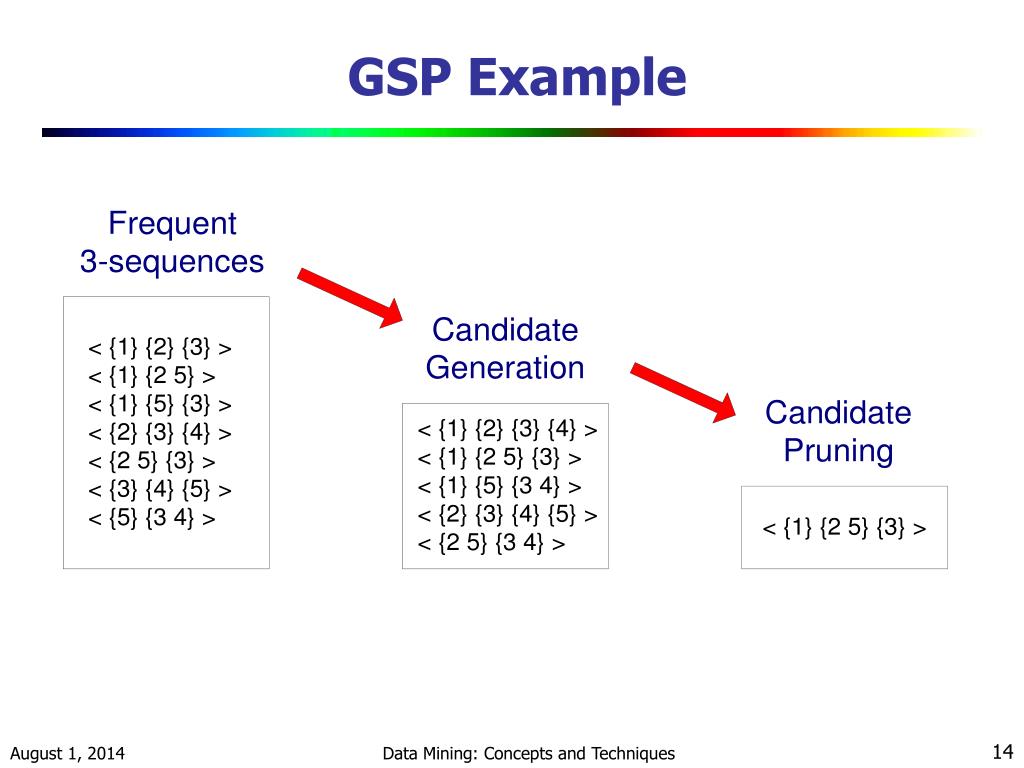 GSP Example

Frequent 3-sequences

< {1} {2} {3} >
< {1} {2 5} >
< {1} {5} {3} >
< {2} {3} {4} >
< {2 5} {3} >
< {3} {4} {5} >
< {5} {3 4} >

Candidate Generation

< {1} {2} {3} {4} >
< {1} {2 5} {3} >
< {1} {5} {3 4} >
< {2} {3} {4} {5} >
< {2 5} {3 4} >

Candidate Pruning

< {1} {2 5} {3} >

August 1, 2014

Data Mining: Concepts and Techniques

14